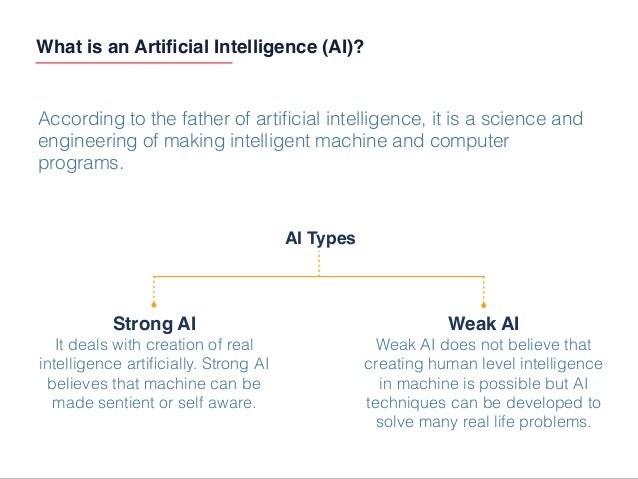 What is an Artificial Intelligence (AI)?

According to the father of artificial intelligence, it is a science and engineering of making intelligent machine and computer programs.

AI Types

Strong AI

It deals with creation of real intelligence artificially. Strong AI believes that machine can be made sentient or self aware.

Weak AI

Weak AI does not believe that creating human level intelligence in machine is possible but AI techniques can be developed to solve many real life problems.